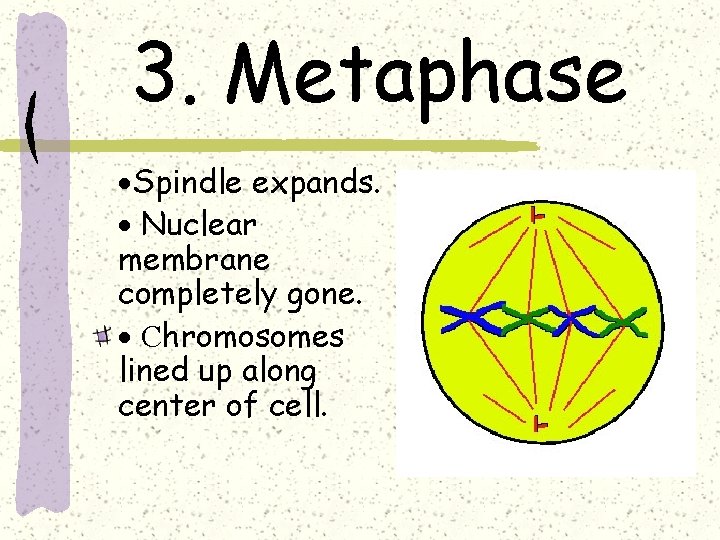 3. Metaphase

•Spindle expands.

• Nuclear membrane completely gone.

• Chromosomes lined up along center of cell.